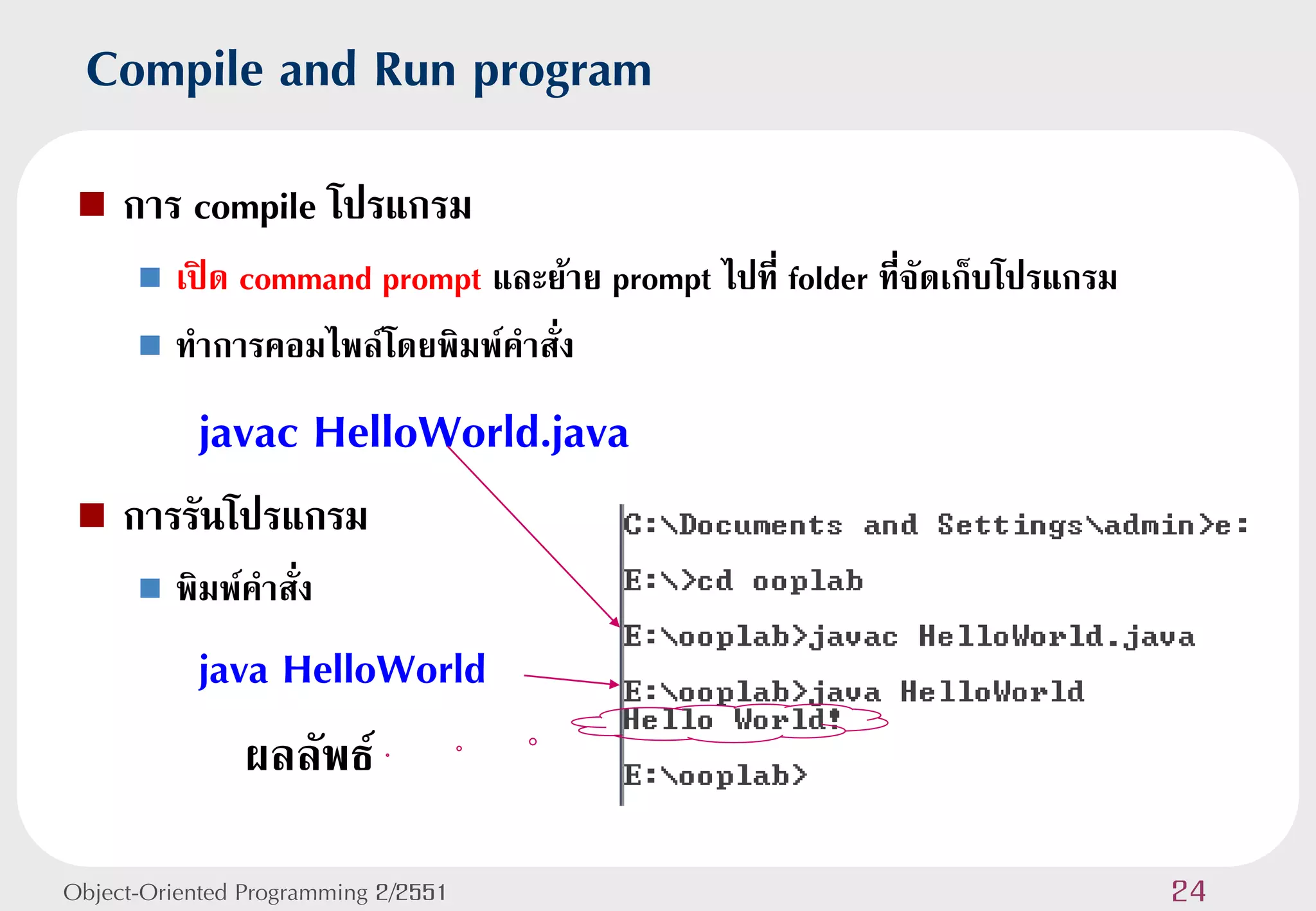 Compile and Run program

การ compile โปรแกรม

เปิด command prompt และย้าย prompt ไปที่ folder ที่จัดเก็บโปรแกรม

ทำการคอมไพล์โดยพิมพ์คำสั่ง

javac HelloWorld.java

การรันโปรแกรม

พิมพ์คำสั่ง

java HelloWorld

ผลลัพธ์

C:\Documents and Settings\admin>e:

E:\>cd ooplab

E:\ooplab>javac HelloWorld.java

E:\ooplab>java HelloWorld
Hello World!

E:\ooplab>

Object-Oriented Programming 2/2551

24